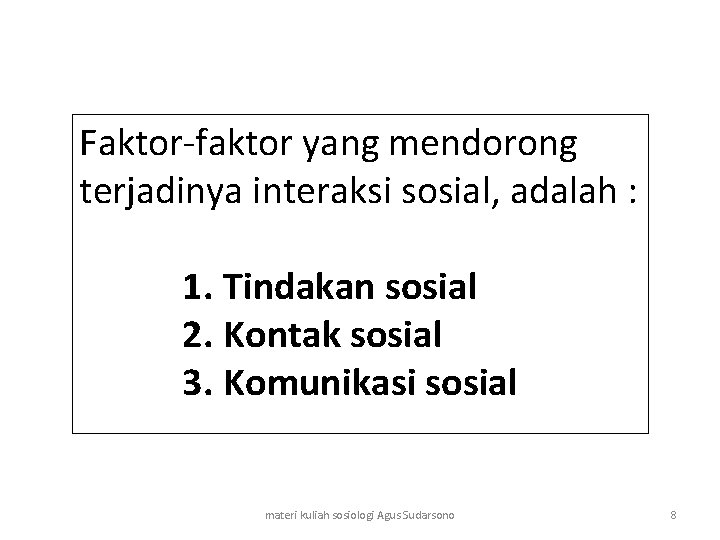 Faktor-faktor yang mendorong terjadinya interaksi sosial, adalah :

1. Tindakan sosial
2. Kontak sosial
3. Komunikasi sosial

materi kuliah sosiologi Agus Sudarsono

8